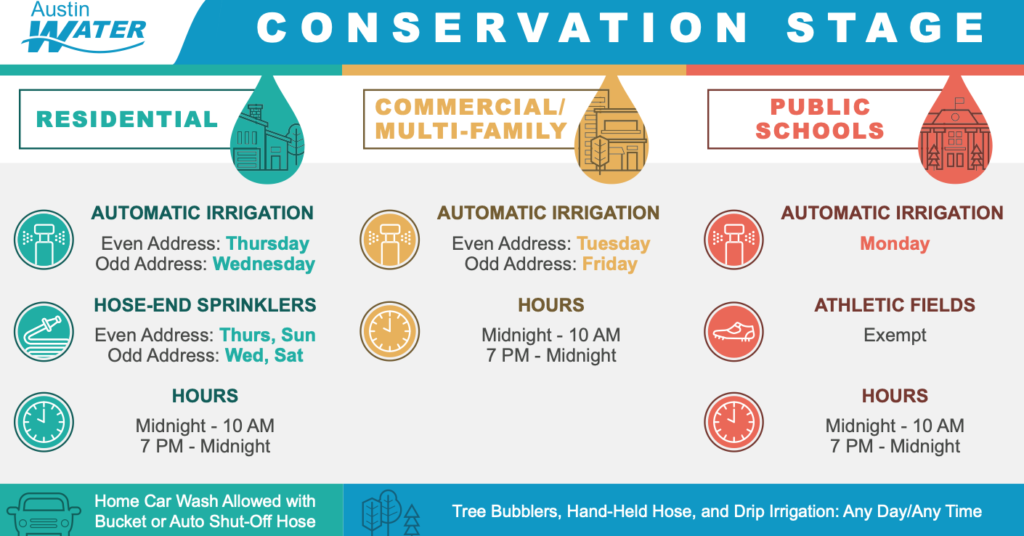 Austin WATER

CONSERVATION STAGE

RESIDENTIAL

AUTOMATIC IRRIGATION
Even Address: Thursday
Odd Address: Wednesday

HOSE-END SPRINKLERS
Even Address: Thurs, Sun
Odd Address: Wed, Sat

HOURS
Midnight - 10 AM
7 PM - Midnight

COMMERCIAL/ MULTI-FAMILY

AUTOMATIC IRRIGATION
Even Address: Tuesday
Odd Address: Friday

HOURS
Midnight - 10 AM
7 PM - Midnight

PUBLIC SCHOOLS

AUTOMATIC IRRIGATION
Monday

ATHLETIC FIELDS
Exempt

HOURS
Midnight - 10 AM
7 PM - Midnight

Home Car Wash Allowed with Bucket or Auto Shut-Off Hose

Tree Bubblers, Hand-Held Hose, and Drip Irrigation: Any Day/Any Time